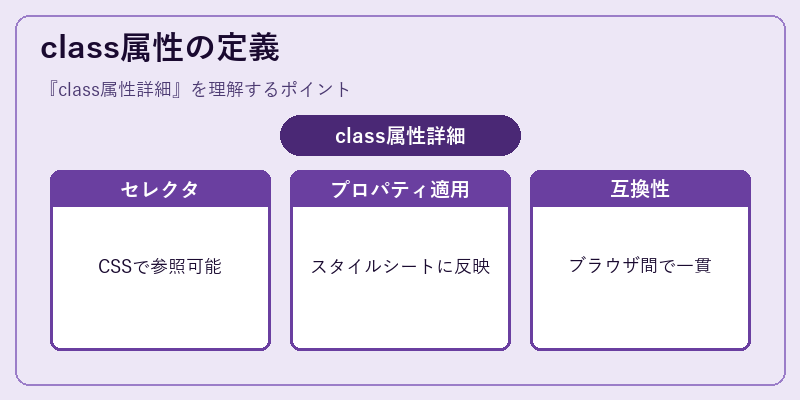 class属性の定義

『class属性詳細』を理解するポイント

class属性詳細

セレクタ

CSSで参照可能

プロパティ適用

スタイルシートに反映

互換性

ブラウザ間で一貫